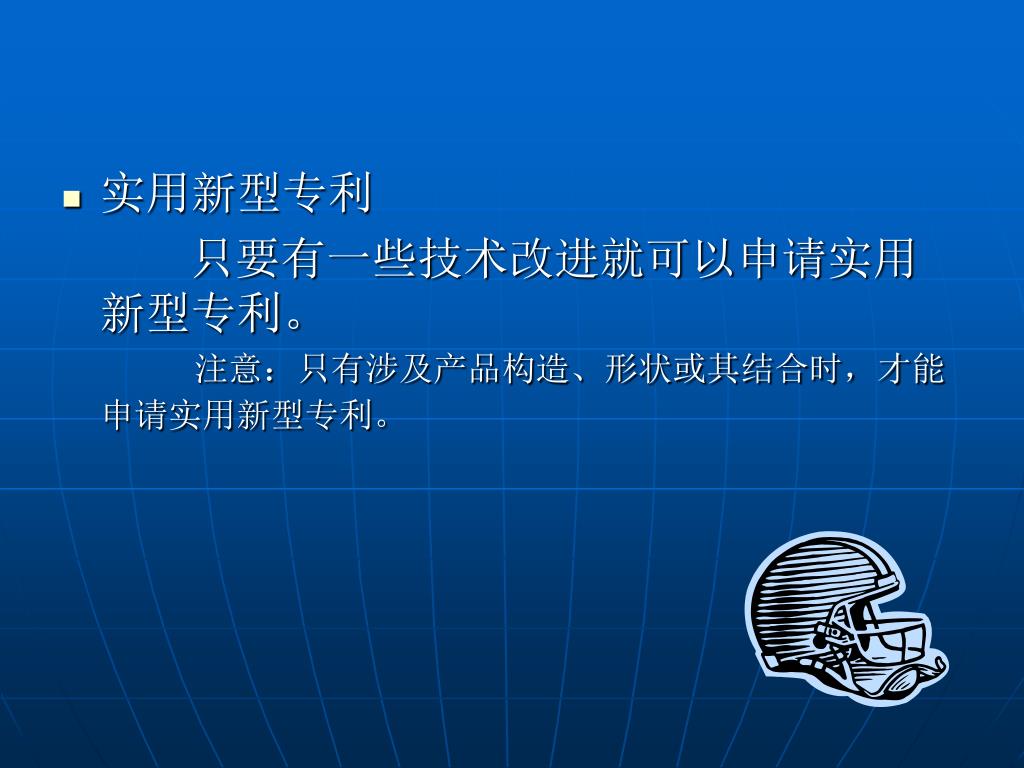 实用新型专利

只要有一些技术改进就可以申请实用新型专利。

注意：只有涉及产品构造、形状或其结合时，才能申请实用新型专利。